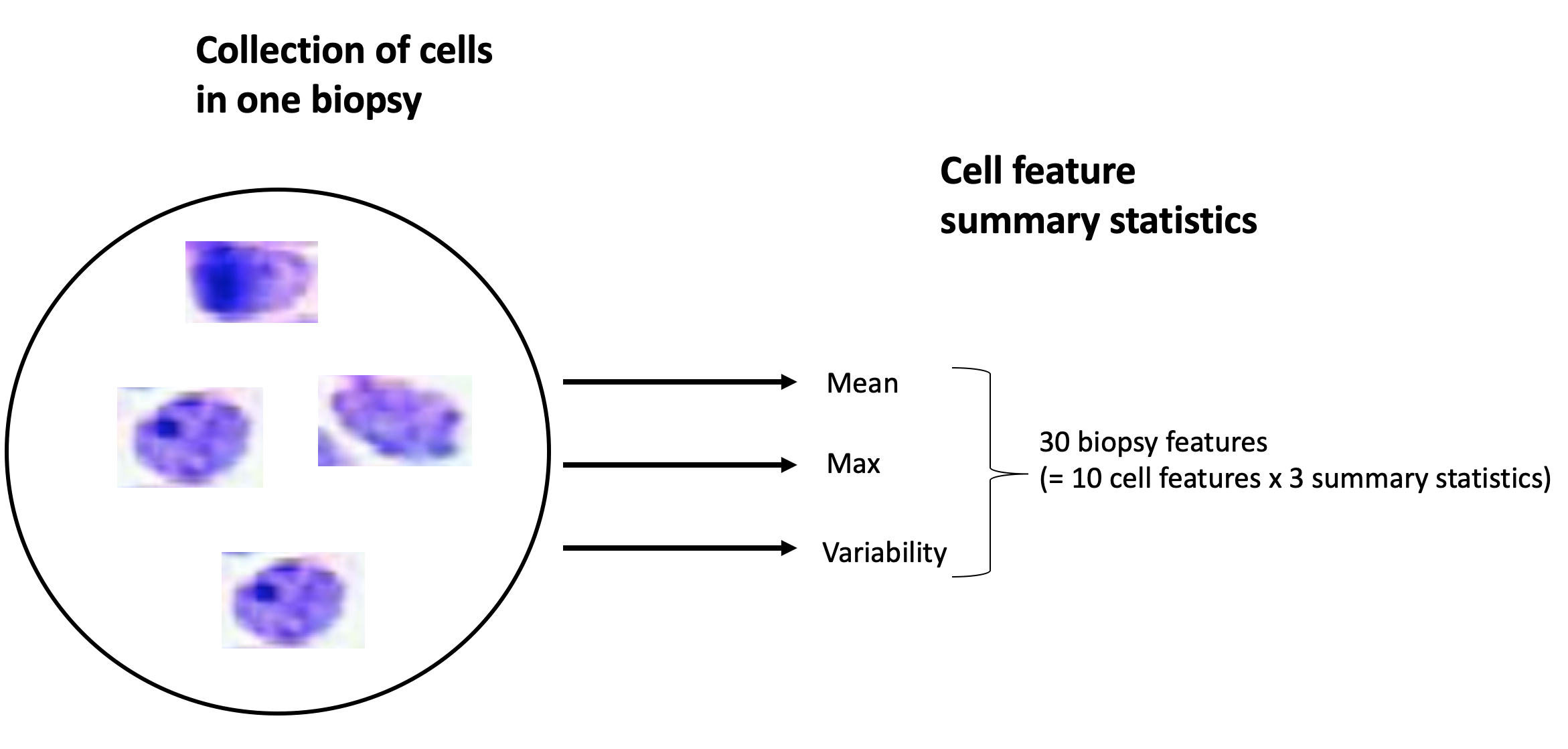 Collection of cells in one biopsy

Cell feature summary statistics

Mean

Max

Variability

30 biopsy features
(= 10 cell features x 3 summary statistics)